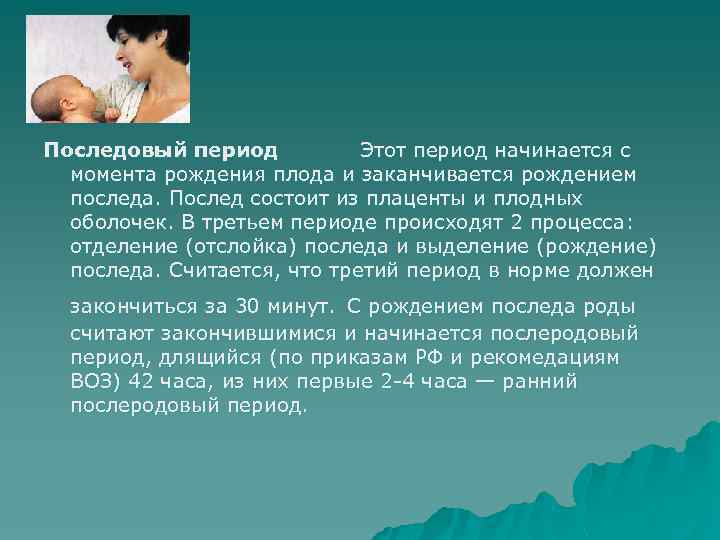 Последовый период Этот период начинается с момента рождения плода и заканчивается рождением последа. Послед состоит из плаценты и плодных оболочек. В третьем периоде происходят 2 процесса: отделение (отслойка) последа и выделение (рождение) последа. Считается, что третий период в норме должен закончиться за 30 минут. С рождением последа роды считают закончившимися и начинается послеродовый период, длящийся (по приказам РФ и рекомедациям ВОЗ) 42 часа, из них первые 2-4 часа — ранний послеродовый период.